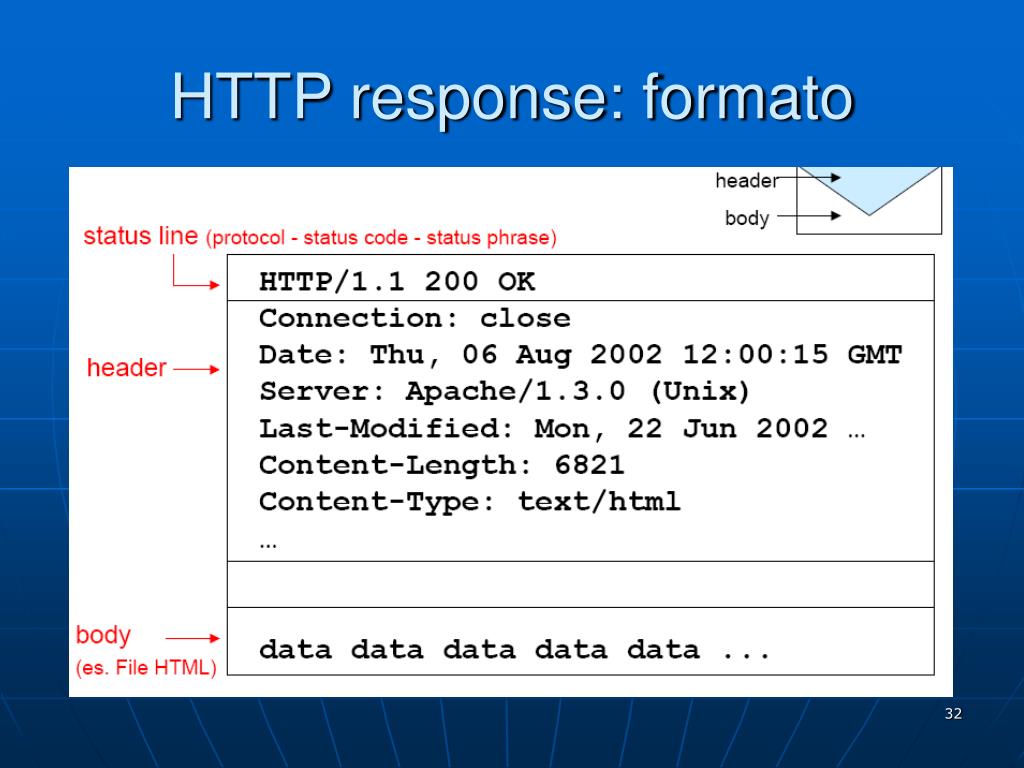 HTTP response: formato

header
body

status line (protocol - status code - status phrase)

HTTP/1.1 200 OK

header

Connection: close
Date: Thu, 06 Aug 2002 12:00:15 GMT
Server: Apache/1.3.0 (Unix)
Last-Modified: Mon, 22 Jun 2002 …
Content-Length: 6821
Content-Type: text/html
…

body
(es. File HTML)

data data data data data ...

32